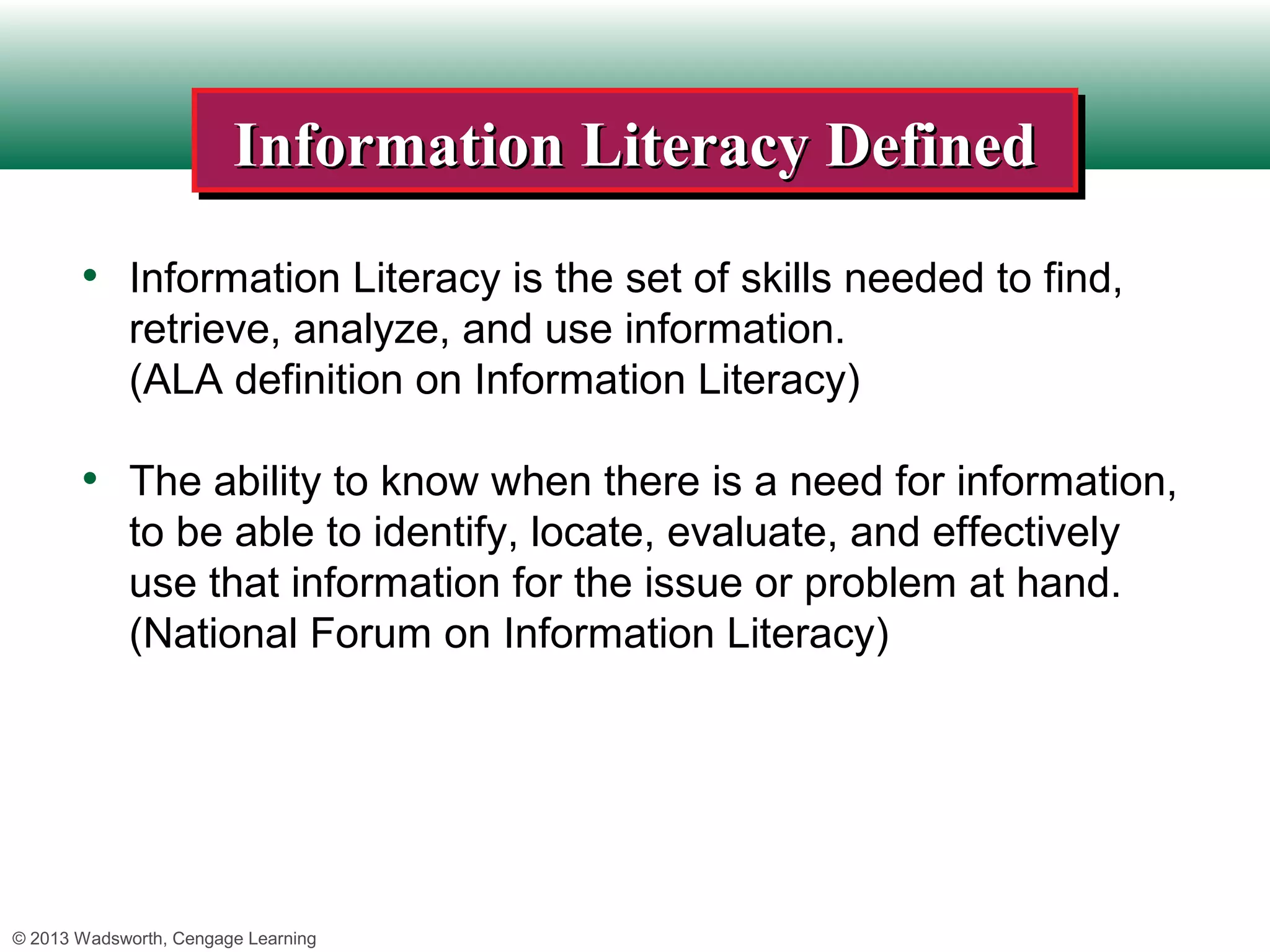 Information Literacy Defined

• Information Literacy is the set of skills needed to find, retrieve, analyze, and use information.
(ALA definition on Information Literacy)

• The ability to know when there is a need for information, to be able to identify, locate, evaluate, and effectively use that information for the issue or problem at hand.
(National Forum on Information Literacy)

© 2013 Wadsworth, Cengage Learning